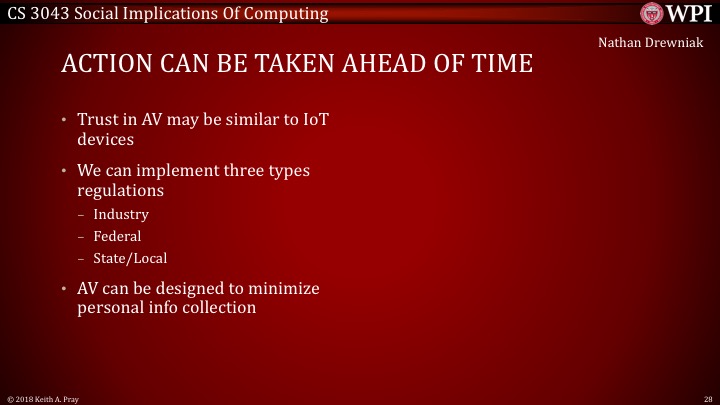 CS 3043 Social Implications Of Computing

WPI

Nathan Drewniak

ACTION CAN BE TAKEN AHEAD OF TIME

• Trust in AV may be similar to IoT devices

• We can implement three types regulations
– Industry
– Federal
– State/Local

• AV can be designed to minimize personal info collection

© 2018 Keith A. Pray

28